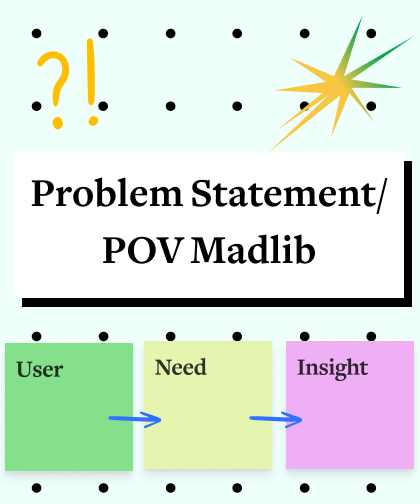 ?!

Problem Statement/ POV Madlib

User

Need

Insight